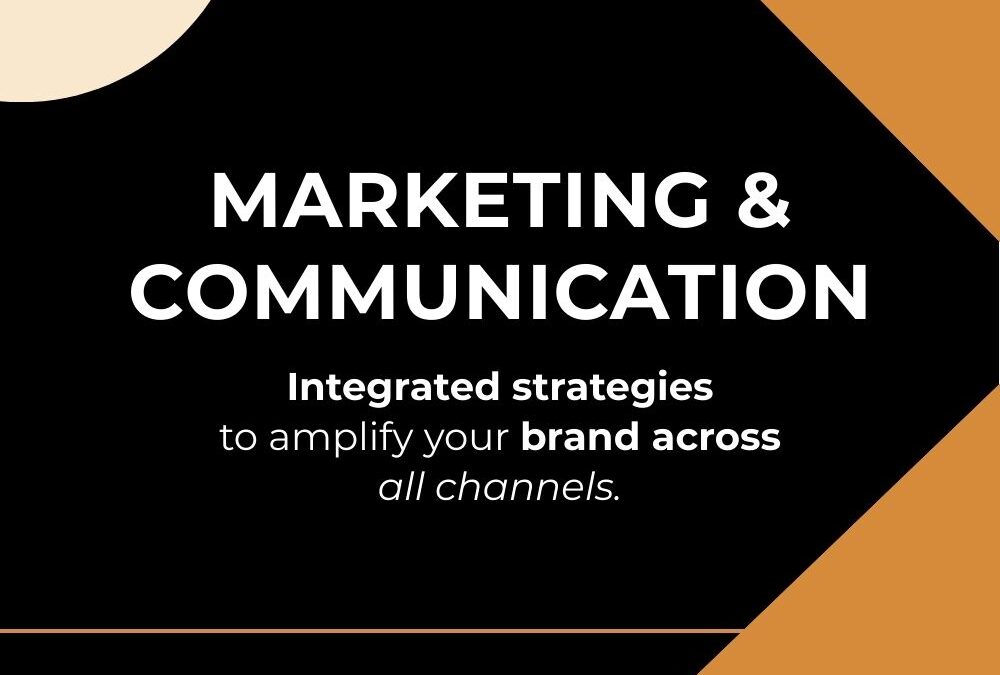 MARKETING & COMMUNICATION

Integrated strategies to amplify your brand across all channels.